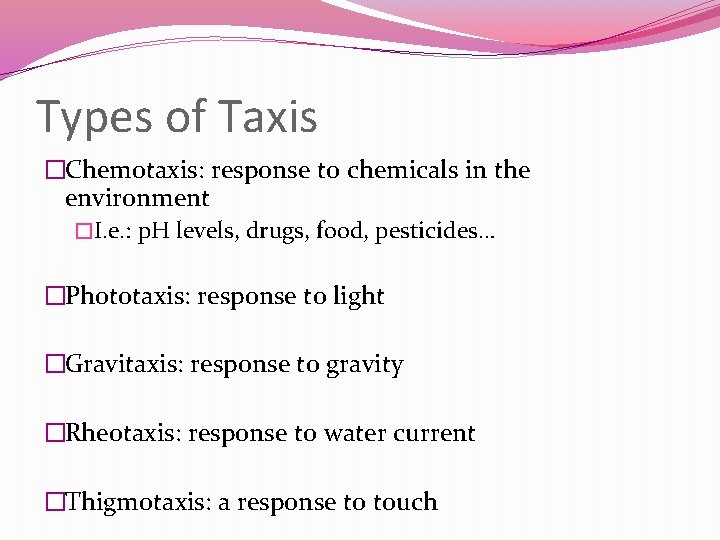 Types of Taxis

□Chemotaxis: response to chemicals in the environment

□I.e.: pH levels, drugs, food, pesticides…

□Phototaxis: response to light

□Gravitaxis: response to gravity

□Rheotaxis: response to water current

□Thigmotaxis: a response to touch